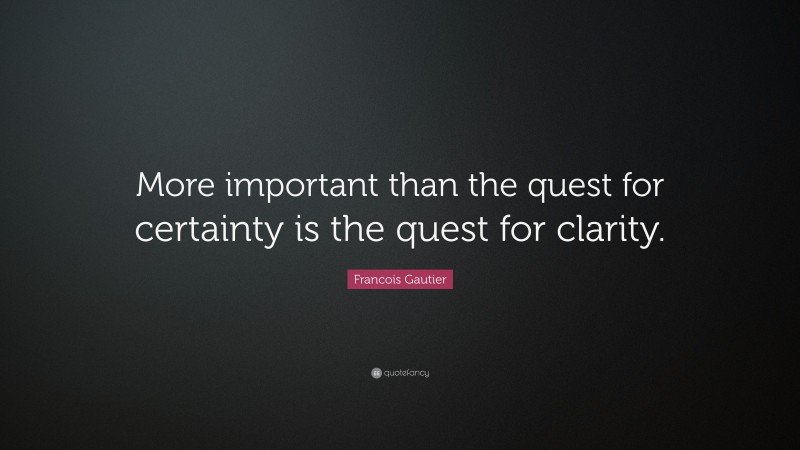 More important than the quest for certainty is the quest for clarity.

Francois Gautier

quotefancy